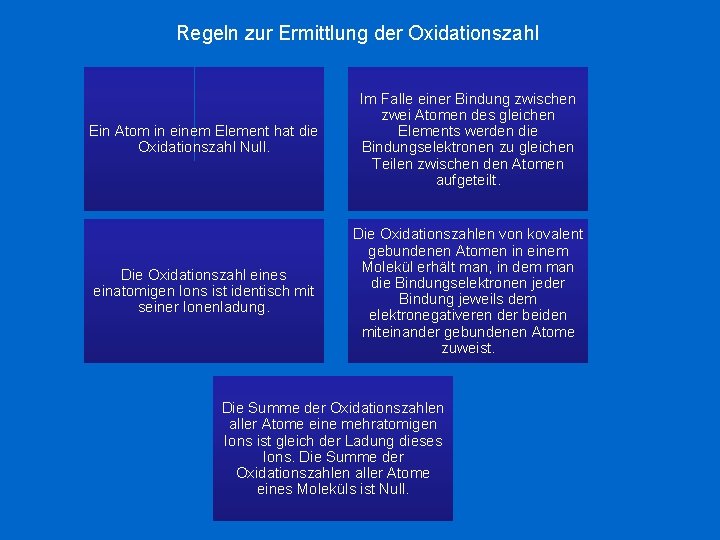 Regeln zur Ermittlung der Oxidationszahl

Ein Atom in einem Element hat die Oxidationszahl Null.

Im Falle einer Bindung zwischen zwei Atomen des gleichen Elements werden die Bindungselektronen zu gleichen Teilen zwischen den Atomen aufgeteilt.

Die Oxidationszahl eines einatomigen Ions ist identisch mit seiner Ionenladung.

Die Oxidationszahlen von kovalent gebundenen Atomen in einem Molekül erhält man, in dem man die Bindungselektronen jeder Bindung jeweils dem elektronegativeren der beiden miteinander gebundenen Atome zuweist.

Die Summe der Oxidationszahlen aller Atome eine mehratomigen Ions ist gleich der Ladung dieses Ions. Die Summe der Oxidationszahlen aller Atome eines Moleküls ist Null.